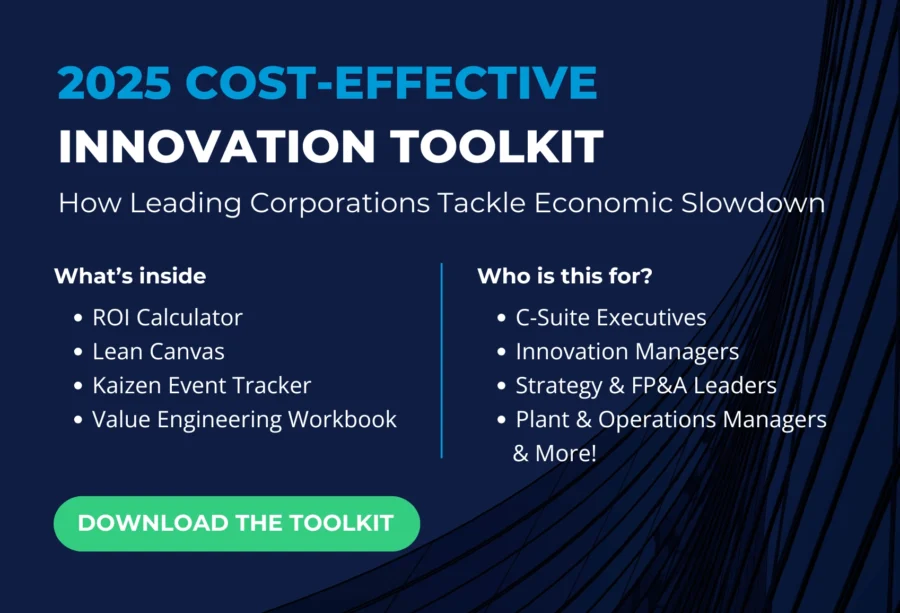 2025 COST-EFFECTIVE
INNOVATION TOOLKIT

How Leading Corporations Tackle Economic Slowdown

What's inside
• ROI Calculator
• Lean Canvas
• Kaizen Event Tracker
• Value Engineering Workbook

Who is this for?
• C-Suite Executives
• Innovation Managers
• Strategy & FP&A Leaders
• Plant & Operations Managers
& More!

DOWNLOAD THE TOOLKIT